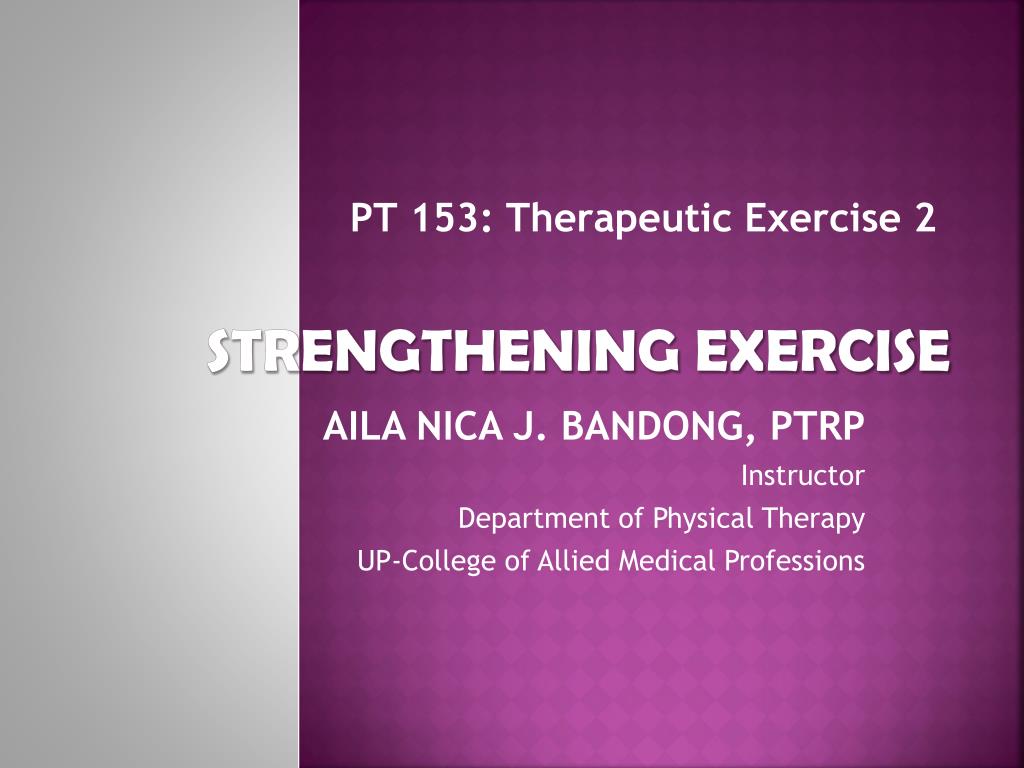 PT 153: Therapeutic Exercise 2

STRENGTHENING EXERCISE

AILA NICA J. BANDONG, PTRP

Instructor

Department of Physical Therapy

UP-College of Allied Medical Professions